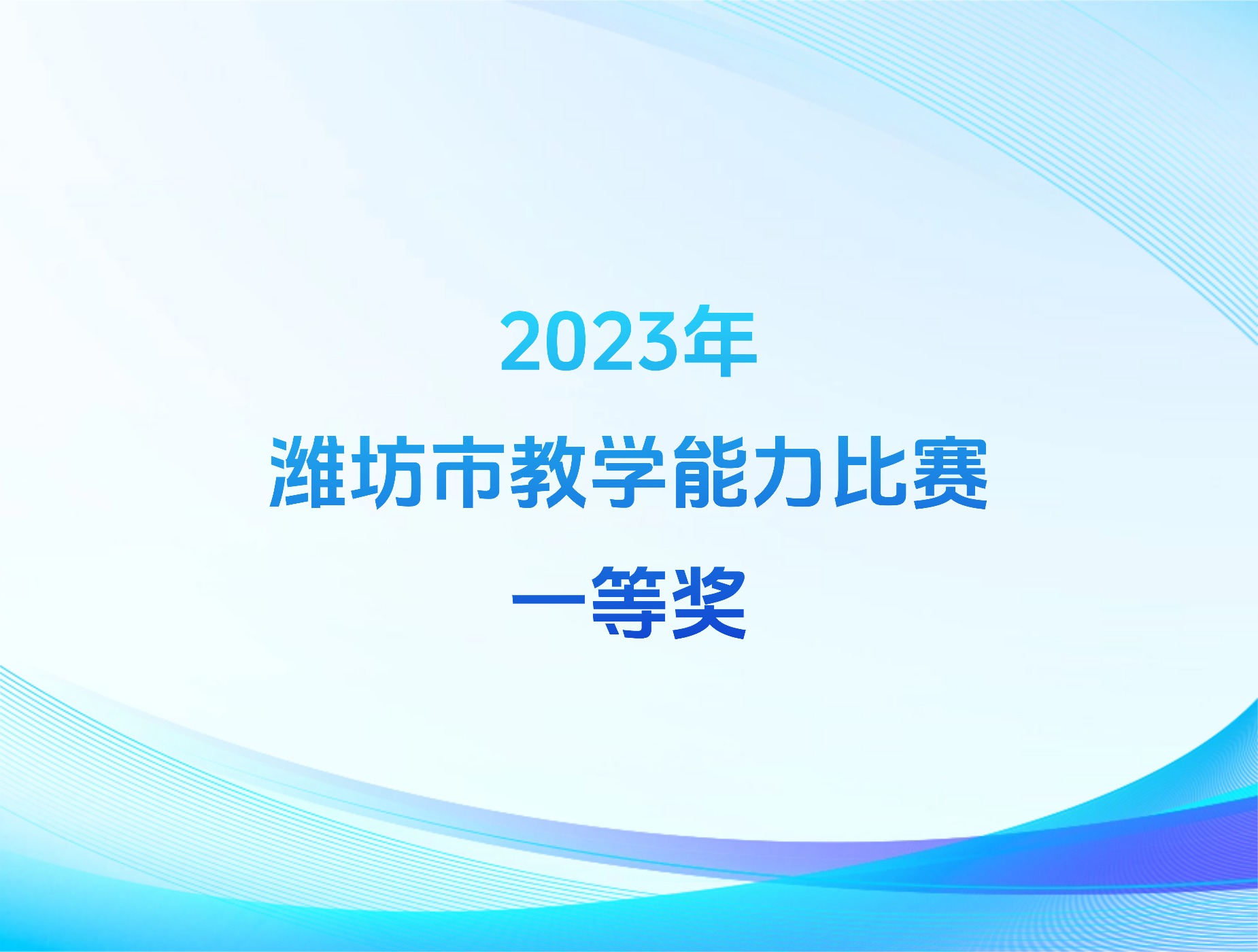 2023年

潍坊市教学能力比赛

一等奖